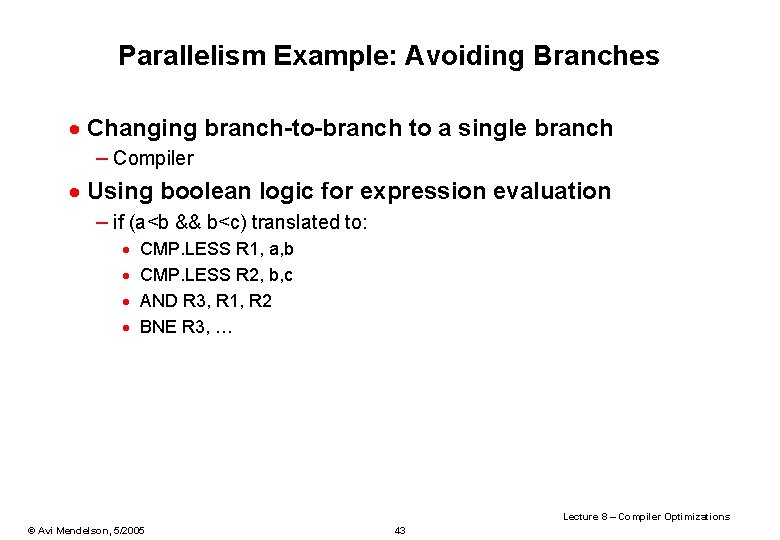 Parallelism Example: Avoiding Branches

• Changing branch-to-branch to a single branch
– Compiler

• Using boolean logic for expression evaluation
– if (a<b && b<c) translated to:
• CMP.LESS R1, a,b
• CMP.LESS R2, b,c
• AND R3, R1, R2
• BNE R3, …

Lecture 8 – Compiler Optimizations

© Avi Mendelson, 5/2005

43